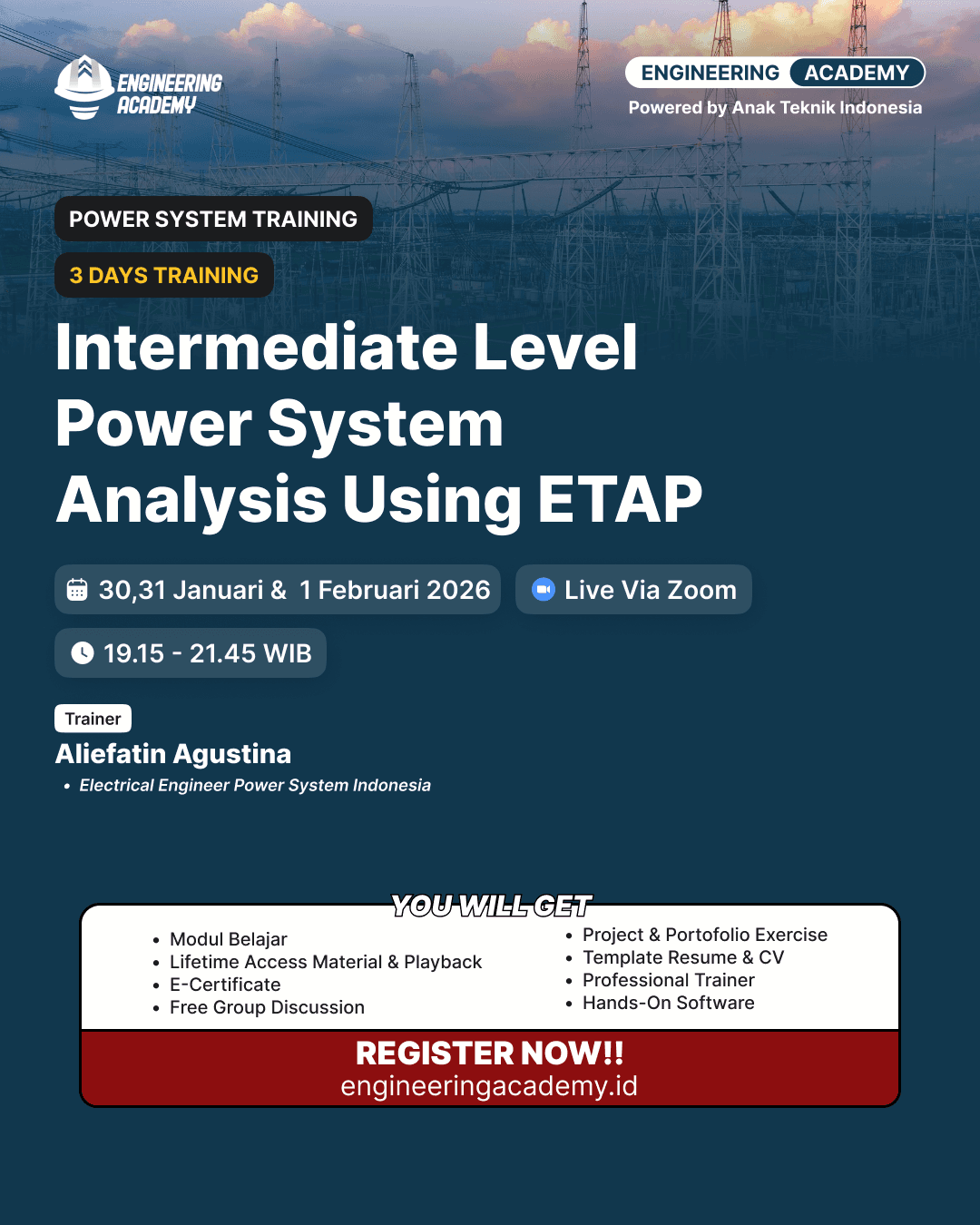 ENGINEERING ACADEMY

ENGINEERING ACADEMY
Powered by Anak Teknik Indonesia

POWER SYSTEM TRAINING

3 DAYS TRAINING

Intermediate Level Power System Analysis Using ETAP

30,31 Januari & 1 Februari 2026

Live Via Zoom

19.15 - 21.45 WIB

Trainer
Aliefatin Agustina
• Electrical Engineer Power System Indonesia

YOU WILL GET

• Modul Belajar
• Lifetime Access Material & Playback
• E-Certificate
• Free Group Discussion

• Project & Portofolio Exercise
• Template Resume & CV
• Professional Trainer
• Hands-On Software

REGISTER NOW!!
engineeringacademy.id